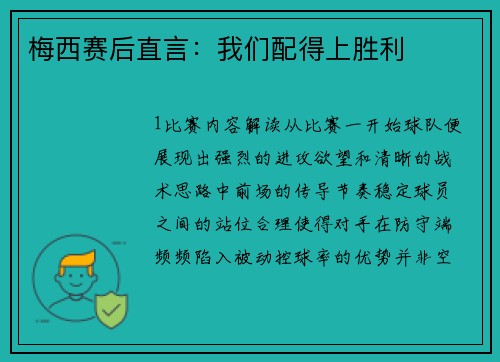 梅西赛后直言：我们配得上胜利

1比赛内容解读从比赛一开始球队便展现出强烈的进攻欲望和清晰的战术思路中前场的传导节奏稳定球员之间的站位合理使得对手在防守端频频陷入被动控球率的优势并非空